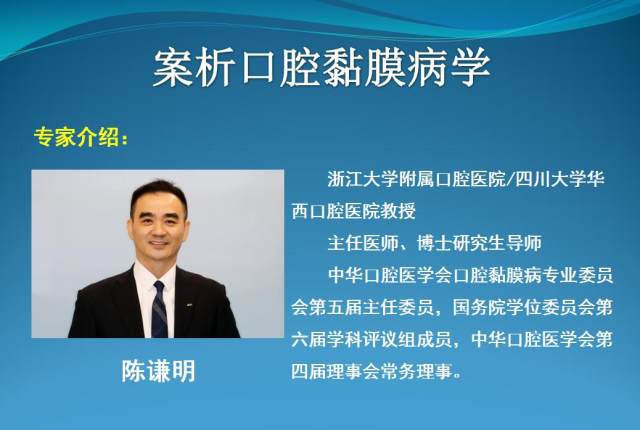 案析口腔黏膜病学

专家介绍：

陈谦明

浙江大学附属口腔医院/四川大学华西口腔医院教授

主任医师、博士研究生导师

中华口腔医学会口腔黏膜病专业委员会第五届主任委员，国务院学位委员会第六届学科评议组成员，中华口腔医学会第四届理事会常务理事。